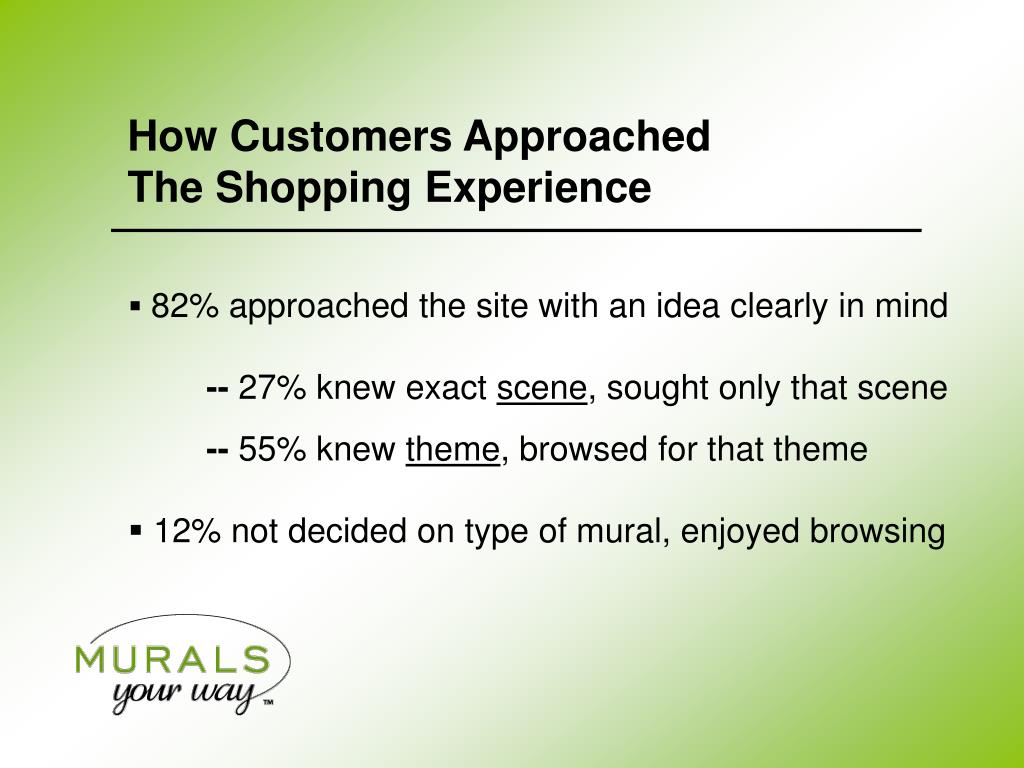 How Customers Approached
The Shopping Experience

▪ 82% approached the site with an idea clearly in mind

-- 27% knew exact scene, sought only that scene

-- 55% knew theme, browsed for that theme

▪ 12% not decided on type of mural, enjoyed browsing

MURALS
your way™